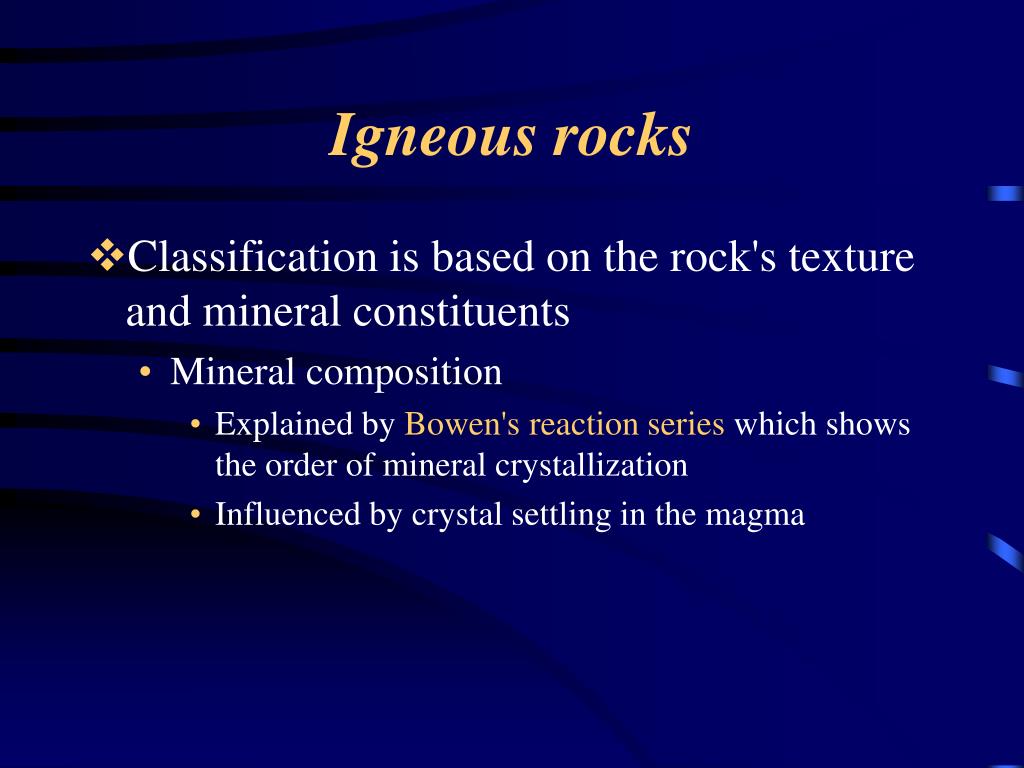 Igneous rocks

❖Classification is based on the rock's texture and mineral constituents

• Mineral composition

• Explained by Bowen's reaction series which shows the order of mineral crystallization

• Influenced by crystal settling in the magma